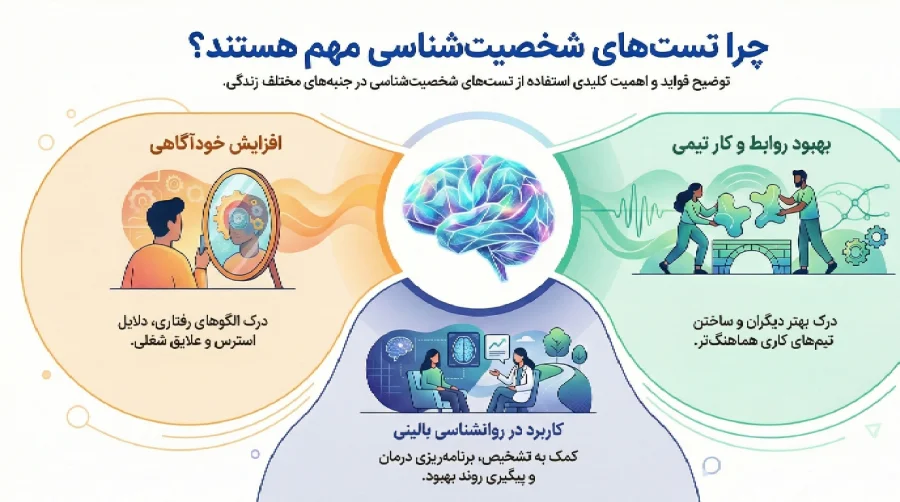 چرا تست‌های شخصیت‌شناسی مهم هستند؟

توضیح فواید و اهمیت کلیدی استفاده از تست‌های شخصیت‌شناسی در جنبه‌های مختلف زندگی.

بهبود روابط و کار تیمی

درک بهتر دیگران و ساختن تیم‌های کاری هماهنگ‌تر.

افزایش خودآگاهی

درک الگوهای رفتاری، دلایل استرس و علایق شغلی.

کاربرد در روانشناسی بالینی

کمک به تشخیص، برنامه‌ریزی درمان و پیگیری روند بهبود.